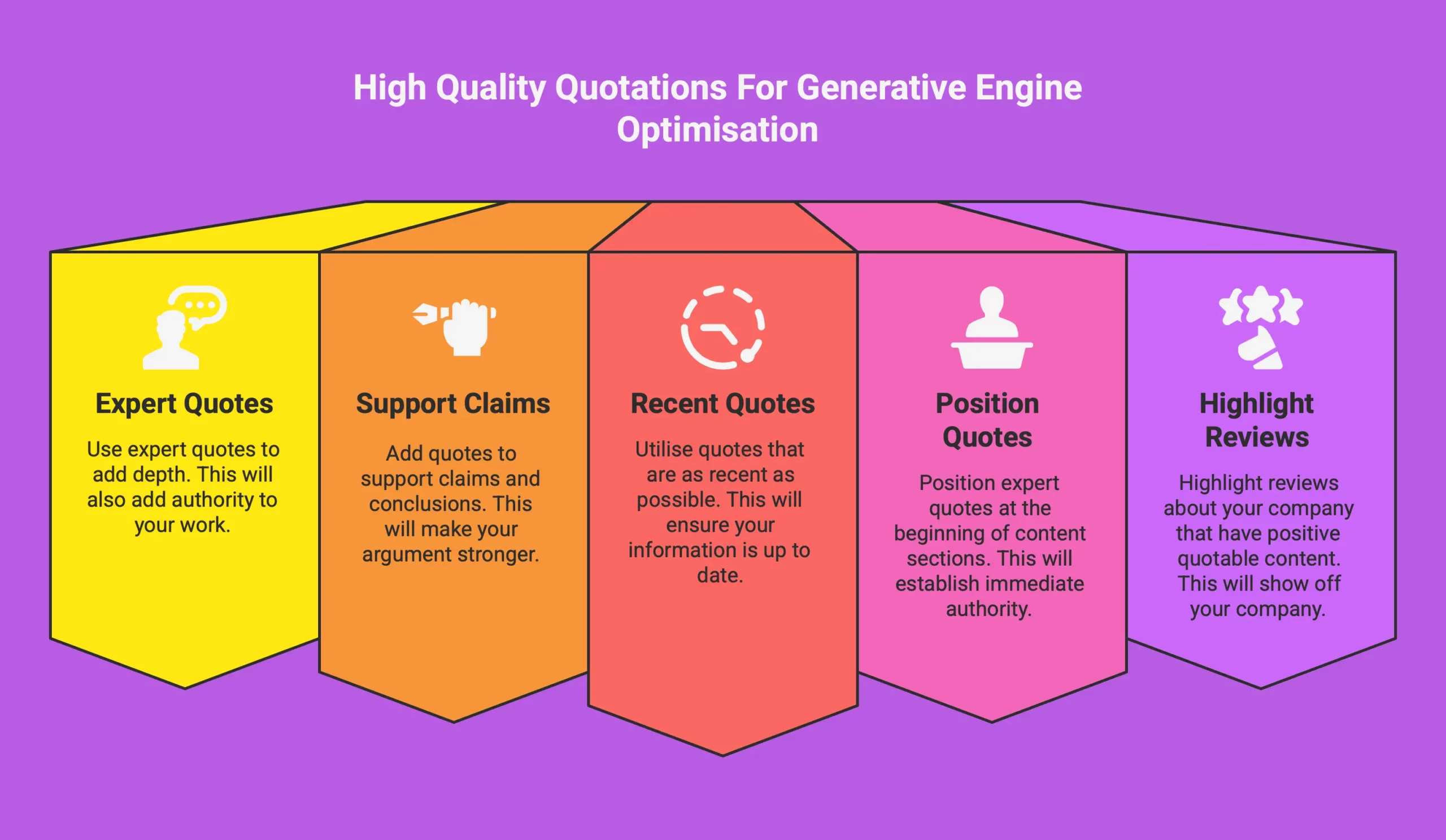 High Quality Quotations For Generative Engine Optimisation

Expert Quotes

Use expert quotes to add depth. This will also add authority to your work.

Support Claims

Add quotes to support claims and conclusions. This will make your argument stronger.

Recent Quotes

Utilise quotes that are as recent as possible. This will ensure your information is up to date.

Position Quotes

Position expert quotes at the beginning of content sections. This will establish immediate authority.

Highlight Reviews

Highlight reviews about your company that have positive quotable content. This will show off your company.